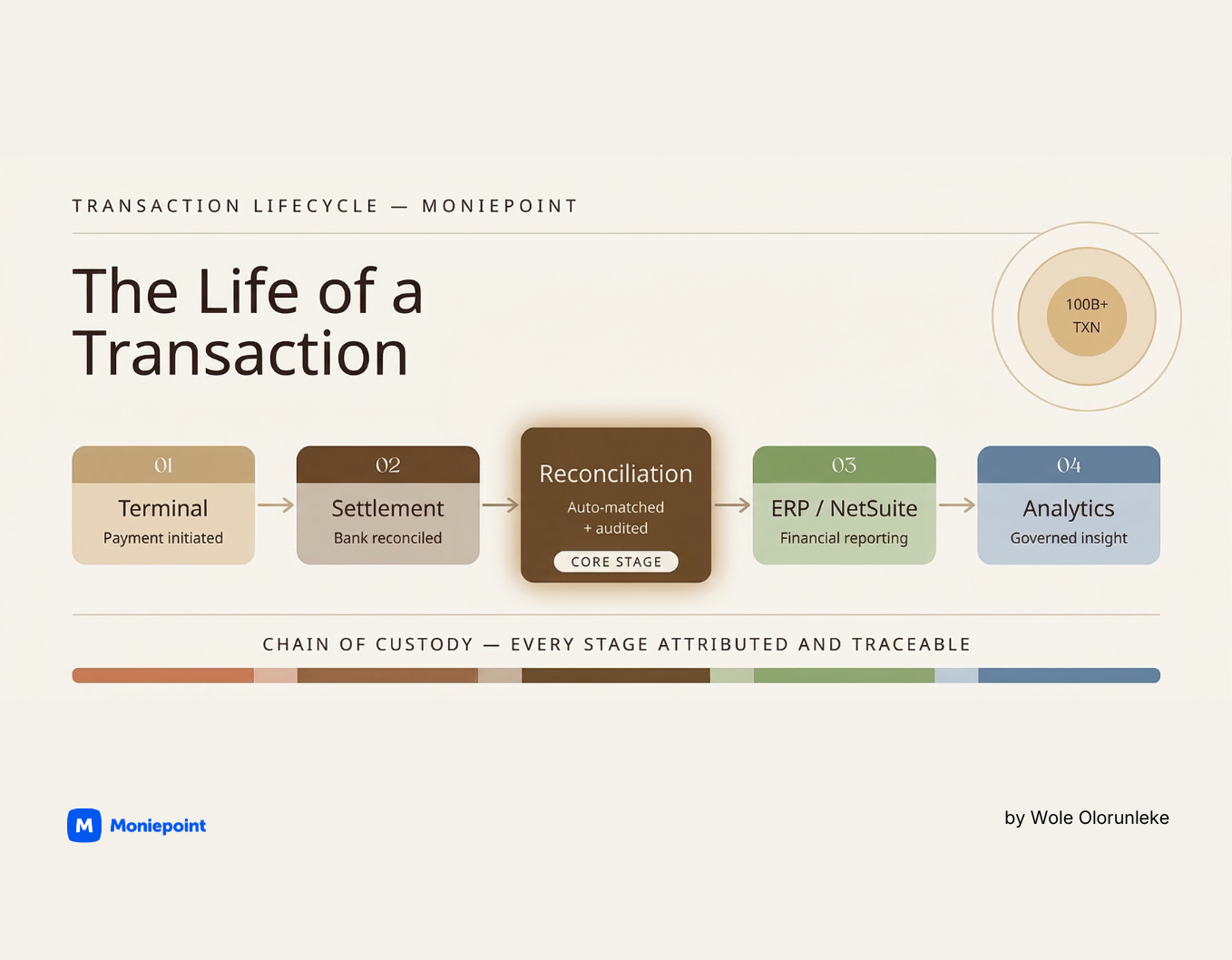 TRANSACTION LIFECYCLE — MONIEPOINT

The Life of a Transaction

100B+ TXN

01
Terminal
Payment initiated

02
Settlement
Bank reconciled

Reconciliation
Auto-matched + audited
CORE STAGE

03
ERP / NetSuite
Financial reporting

04
Analytics
Governed insight

CHAIN OF CUSTODY — EVERY STAGE ATTRIBUTED AND TRACEABLE

M Moniepoint

by Wole Olorunleke